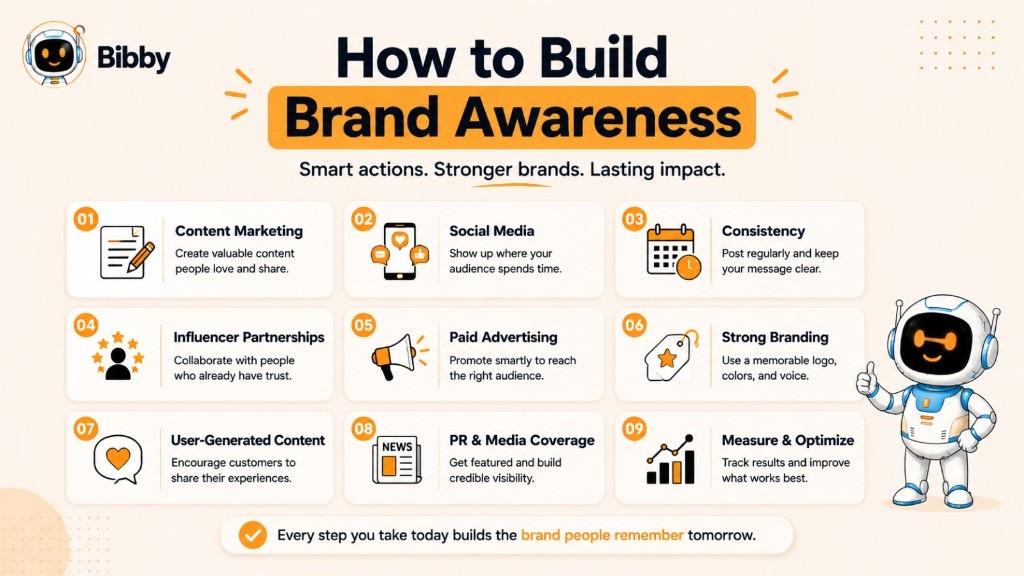 Bibby

How to Build
Brand Awareness

Smart actions. Stronger brands. Lasting impact.

01
Content Marketing
Create valuable content people love and share.

02
Social Media
Show up where your audience spends time.

03
Consistency
Post regularly and keep your message clear.

04
Influencer Partnerships
Collaborate with people who already have trust.

05
Paid Advertising
Promote smartly to reach the right audience.

06
Strong Branding
Use a memorable logo, colors, and voice.

07
User-Generated Content
Encourage customers to share their experiences.

08
NEWS
PR & Media Coverage
Get featured and build credible visibility.

09
Measure & Optimize
Track results and improve what works best.

Every step you take today builds the brand people remember tomorrow.